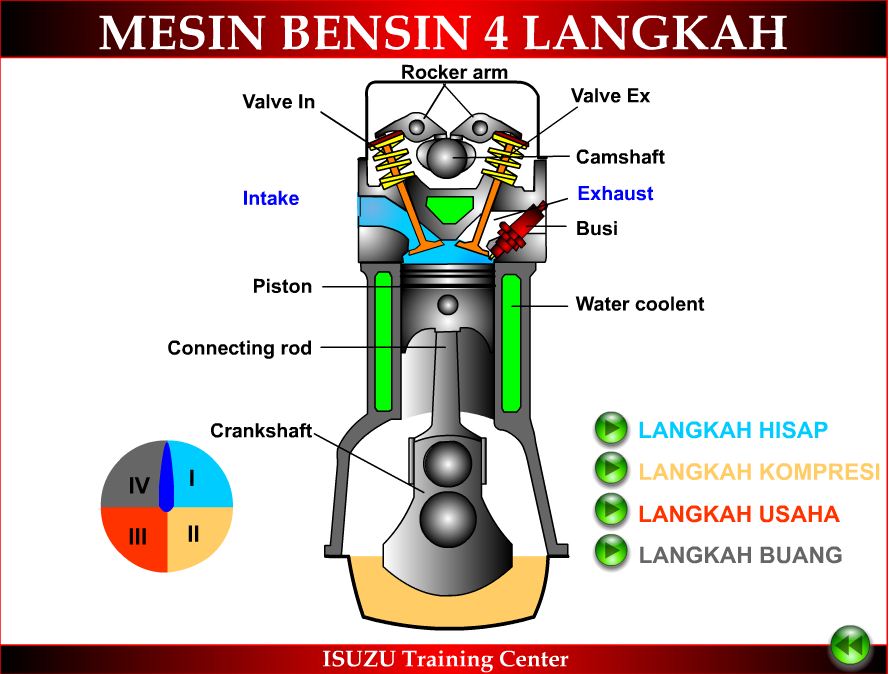 MESIN BENSIN 4 LANGKAH

Rocker arm
Valve In
Valve Ex
Camshaft
Intake
Exhaust
Busi
Piston
Water coolent
Connecting rod
Crankshaft

IV
I
III
II

LANGKAH HISAP
LANGKAH KOMPRESI
LANGKAH USAHA
LANGKAH BUANG

ISUZU Training Center